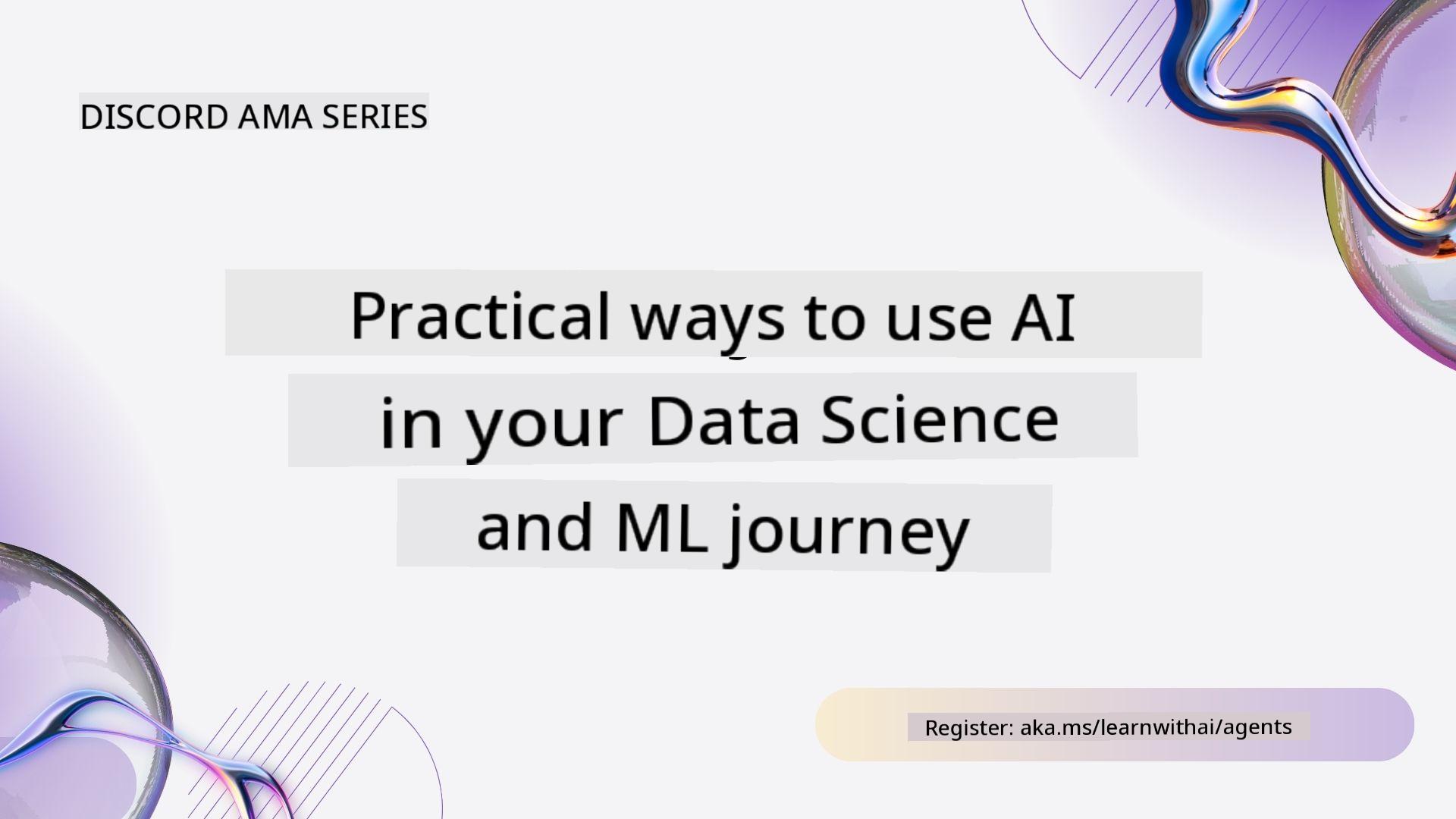 DISCORD AMA SERIES

Practical ways to use AI in your Data Science and ML journey

Register: aka.ms/learnwithai/agents